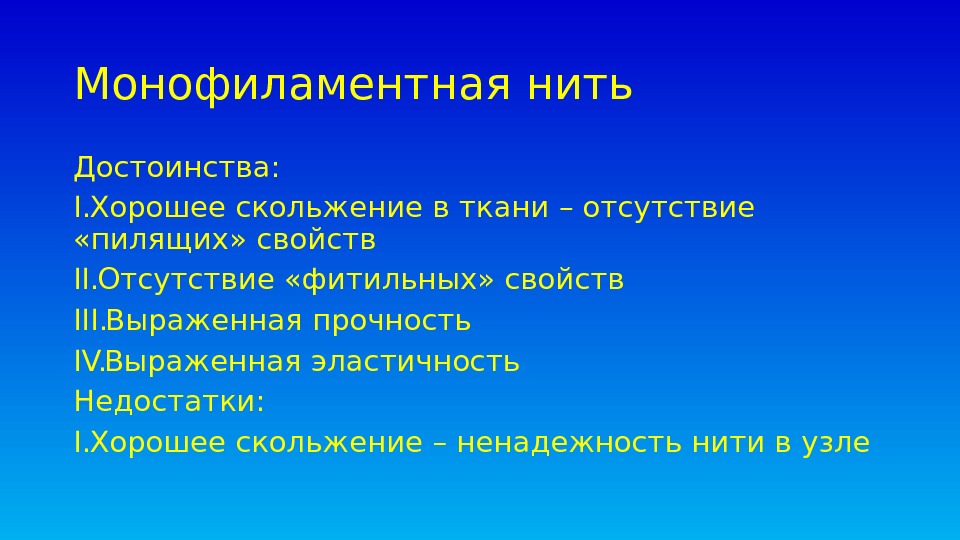 Монофиламентная нить

Достоинства:

I.Хорошее скольжение в ткани – отсутствие «пилящих» свойств

II.Отсутствие «фитильных» свойств

III.Выраженная прочность

IV.Выраженная эластичность

Недостатки:

I.Хорошее скольжение – ненадежность нити в узле